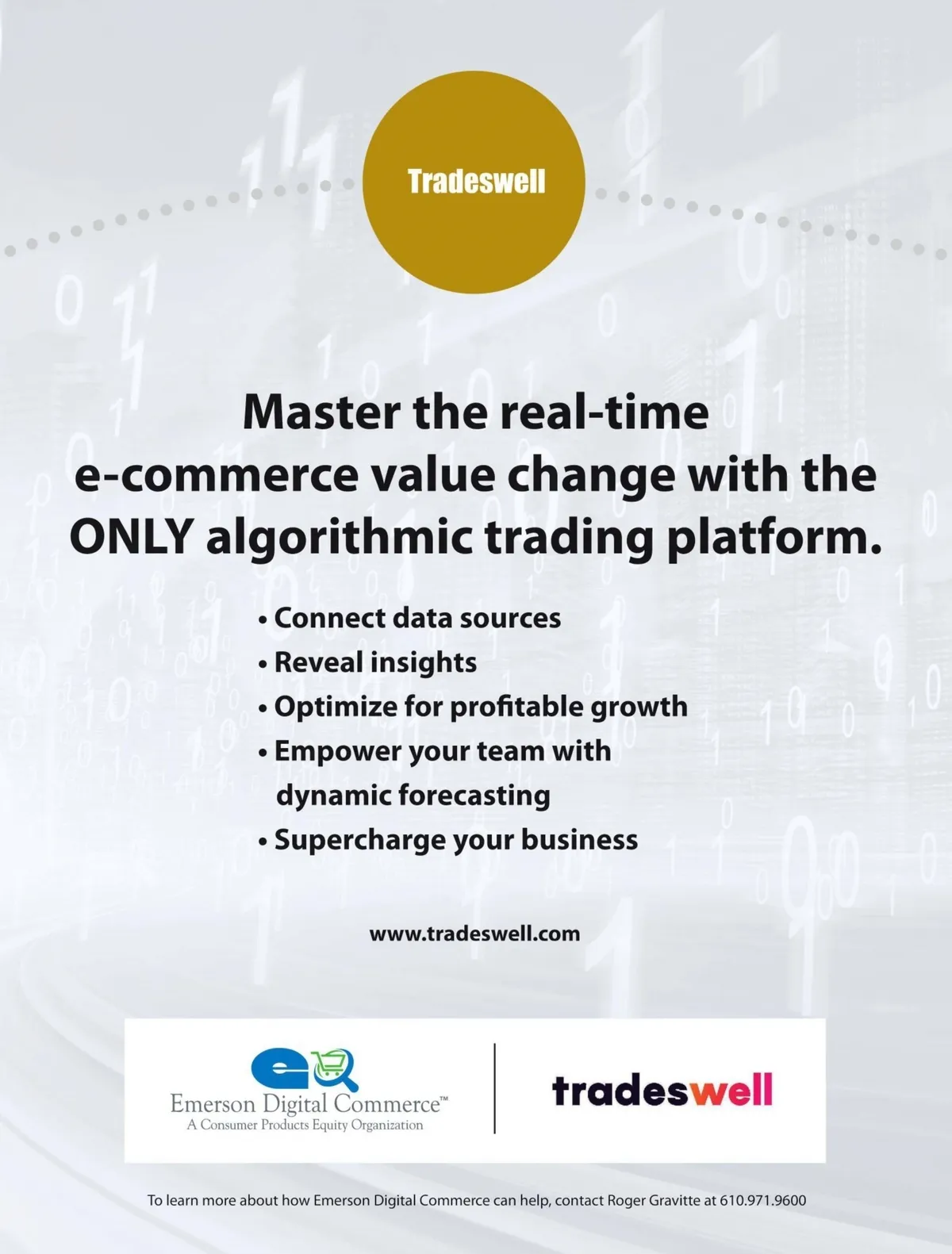 Tradeswell

Master the real-time e-commerce value change with the ONLY algorithmic trading platform.

• Connect data sources
• Reveal insights
• Optimize for profitable growth
• Empower your team with dynamic forecasting
• Supercharge your business

www.tradeswell.com

Emerson Digital Commerce™
A Consumer Products Equity Organization

tradeswell

To learn more about how Emerson Digital Commerce can help, contact Roger Gravitte at 610.971.9600